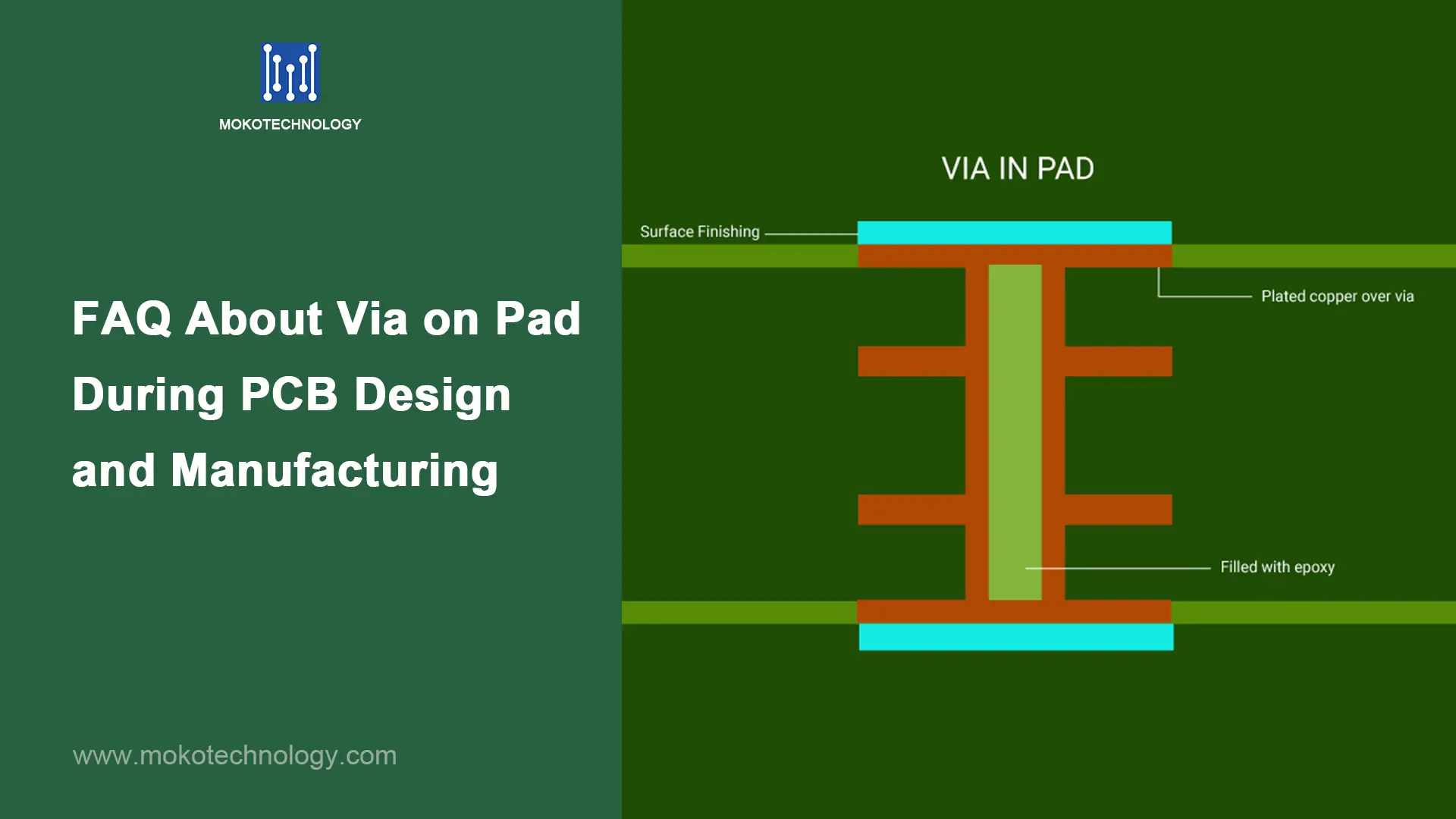 MOKOTECHNOLOGY

FAQ About Via on Pad During PCB Design and Manufacturing

www.mokotechnology.com

VIA IN PAD

Surface Finishing

Plated copper over via

Filled with epoxy